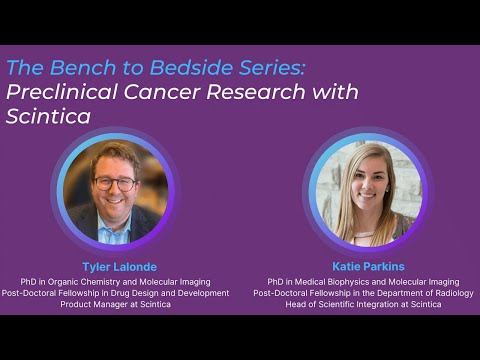 The Bench to Bedside Series:
Preclinical Cancer Research with Scintica

Tyler Lalonde
PhD in Organic Chemistry and Molecular Imaging
Post-Doctoral Fellowship in Drug Design and Development
Product Manager at Scintica

Katie Parkins
PhD in Medical Biophysics and Molecular Imaging
Post-Doctoral Fellowship in the Department of Radiology
Head of Scientific Integration at Scintica